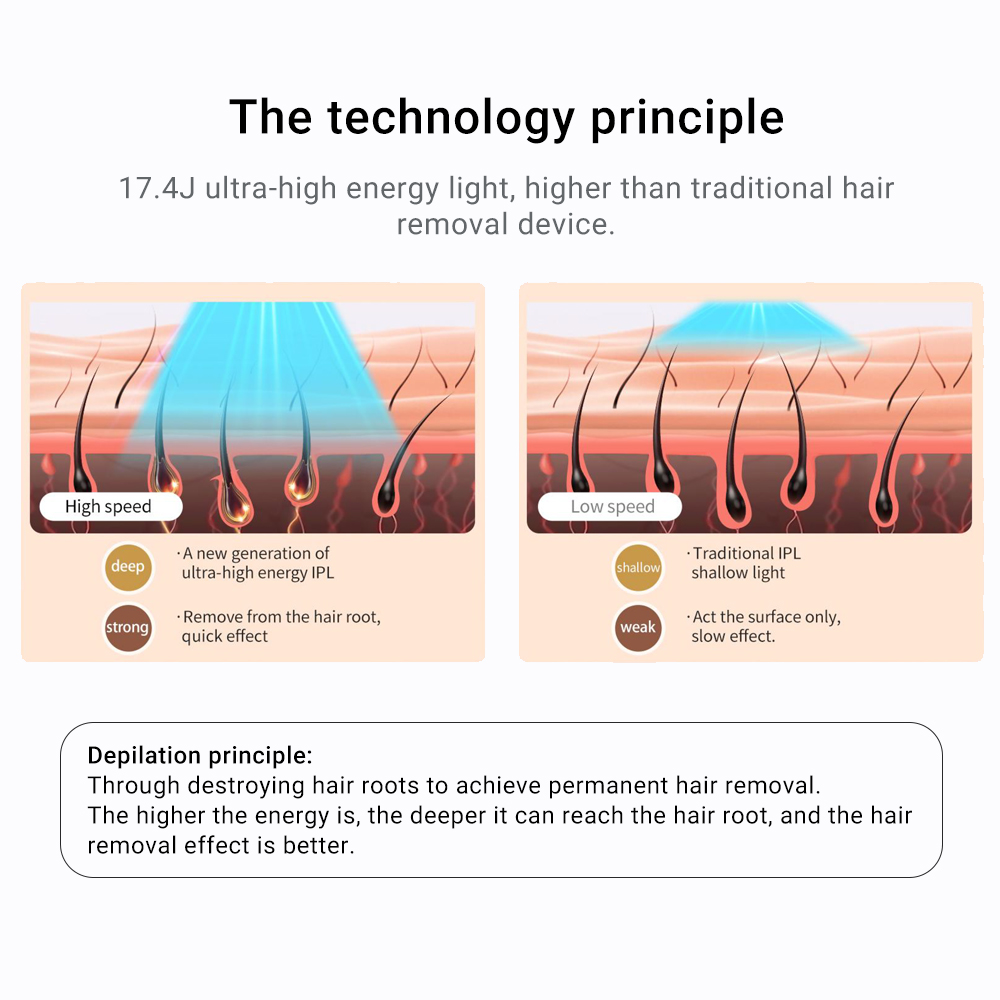 The technology principle

17.4J ultra-high energy light, higher than traditional hair removal device.

High speed

deep
·A new generation of ultra-high energy IPL

strong
·Remove from the hair root, quick effect

Low speed

shallow
·Traditional IPL shallow light

weak
·Act the surface only, slow effect.

Depilation principle:
Through destroying hair roots to achieve permanent hair removal.
The higher the energy is, the deeper it can reach the hair root, and the hair removal effect is better.